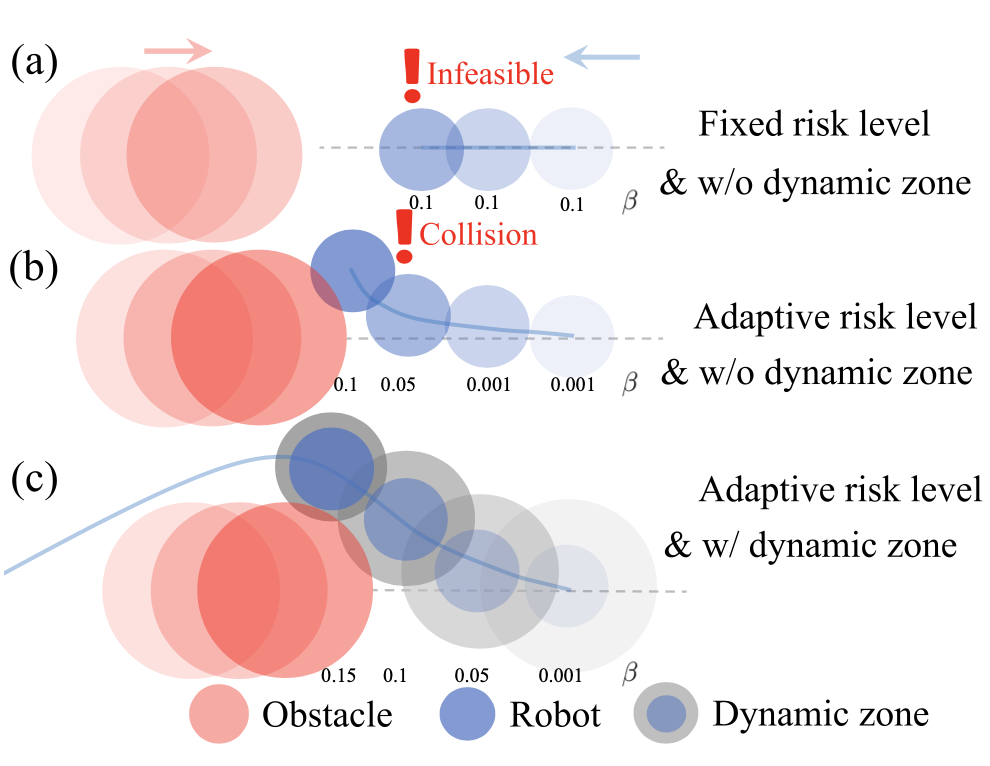 (a)

! Infeasible

Fixed risk level & w/o dynamic zone

0.1 0.1 0.1 $\beta$

(b)

! Collision

Adaptive risk level & w/o dynamic zone

0.1 0.05 0.001 0.001 $\beta$

(c)

Adaptive risk level & w/ dynamic zone

0.15 0.1 0.05 0.001 $\beta$

Obstacle Robot Dynamic zone